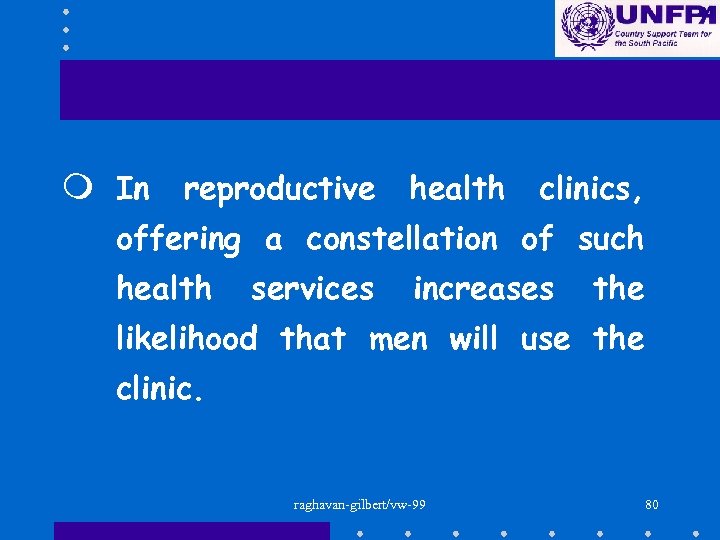 UNFPA
Country Support Team for the South Pacific

In reproductive health clinics, offering a constellation of such health services increases the likelihood that men will use the clinic.

raghavan-gilbert/vw-99

80